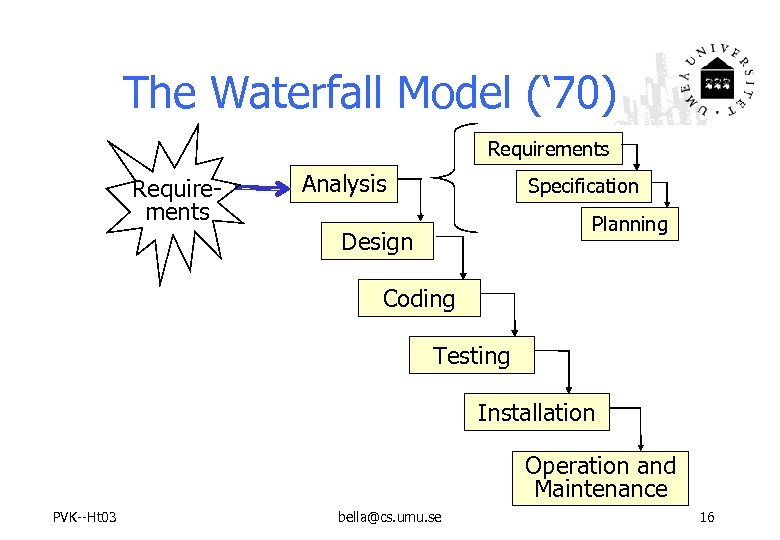 The Waterfall Model ('70)

UMEÅ UNIVERSITET

Requirements

Analysis

Requirements

Specification

Planning

Design

Coding

Testing

Installation

Operation and Maintenance

PVK--Ht03

bella@cs.umu.se

16